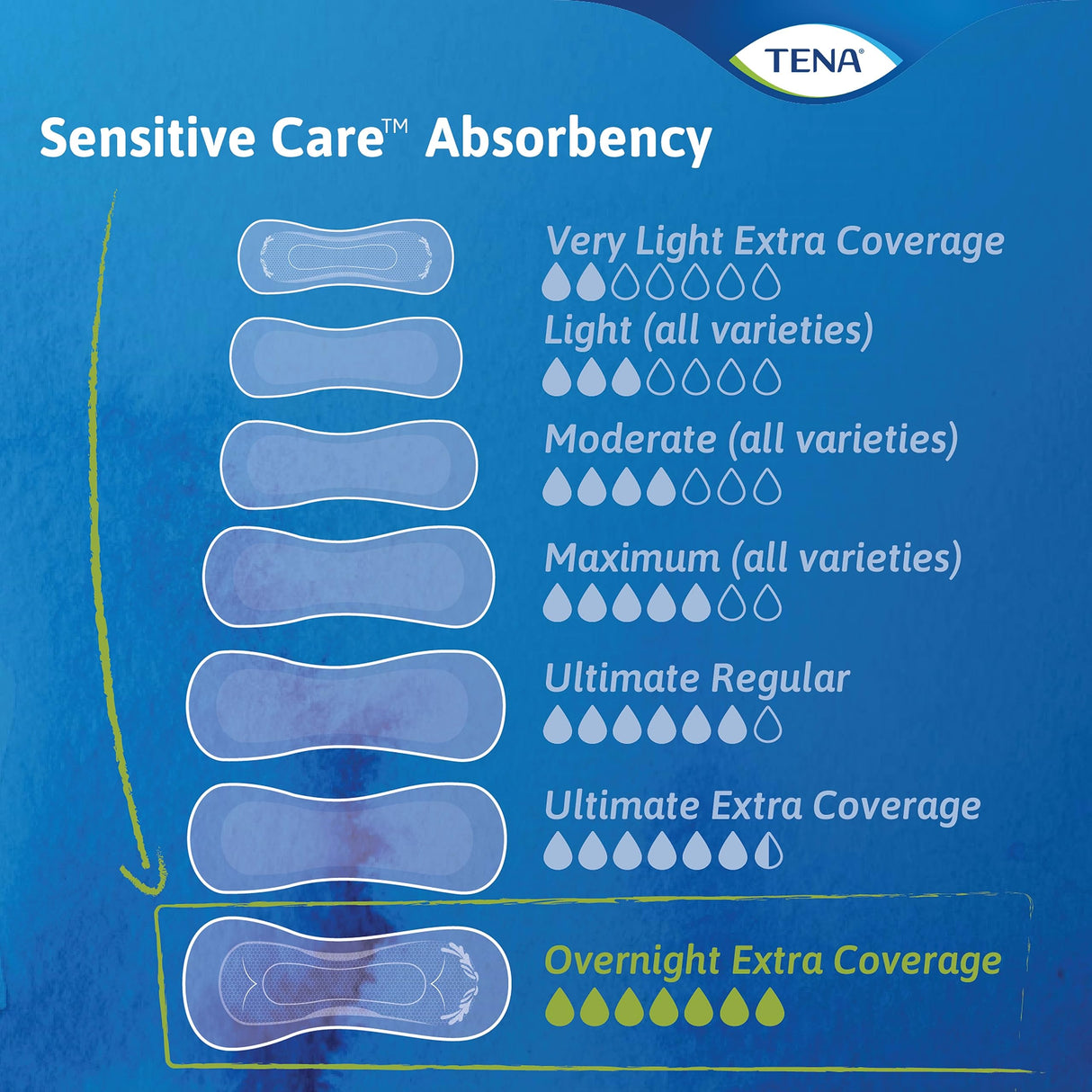 TENA®

Sensitive Care™ Absorbency

Very Light Extra Coverage

Light (all varieties)

Moderate (all varieties)

Maximum (all varieties)

Ultimate Regular

Ultimate Extra Coverage

Overnight Extra Coverage